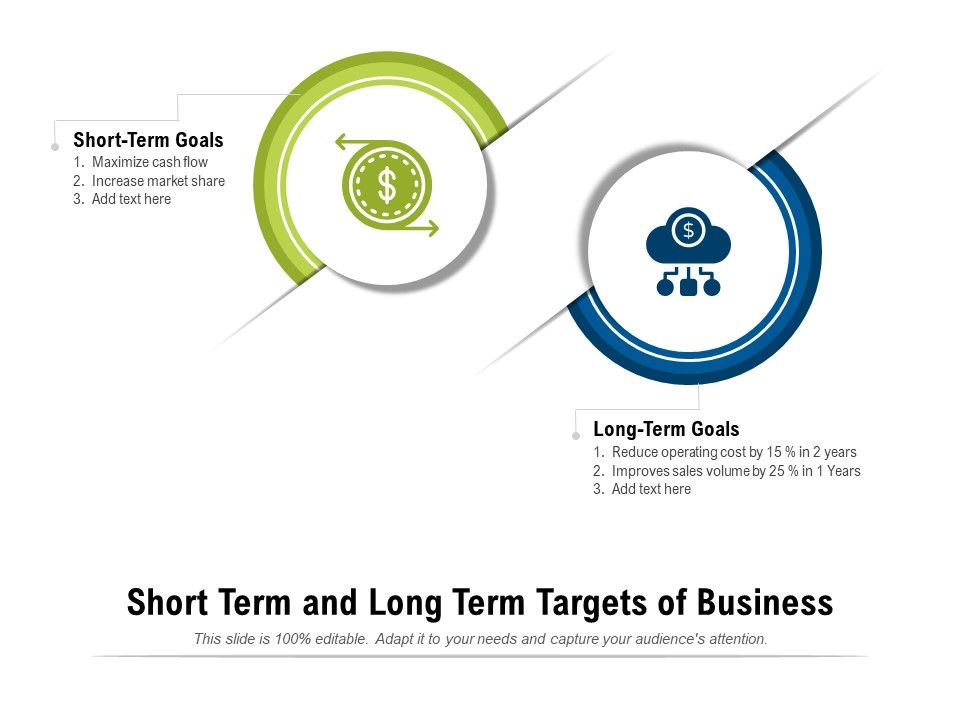 Short-Term Goals
1. Maximize cash flow
2. Increase market share
3. Add text here

$

$

Long-Term Goals
1. Reduce operating cost by 15 % in 2 years
2. Improves sales volume by 25 % in 1 Years
3. Add text here

Short Term and Long Term Targets of Business

This slide is 100% editable. Adapt it to your needs and capture your audience's attention.